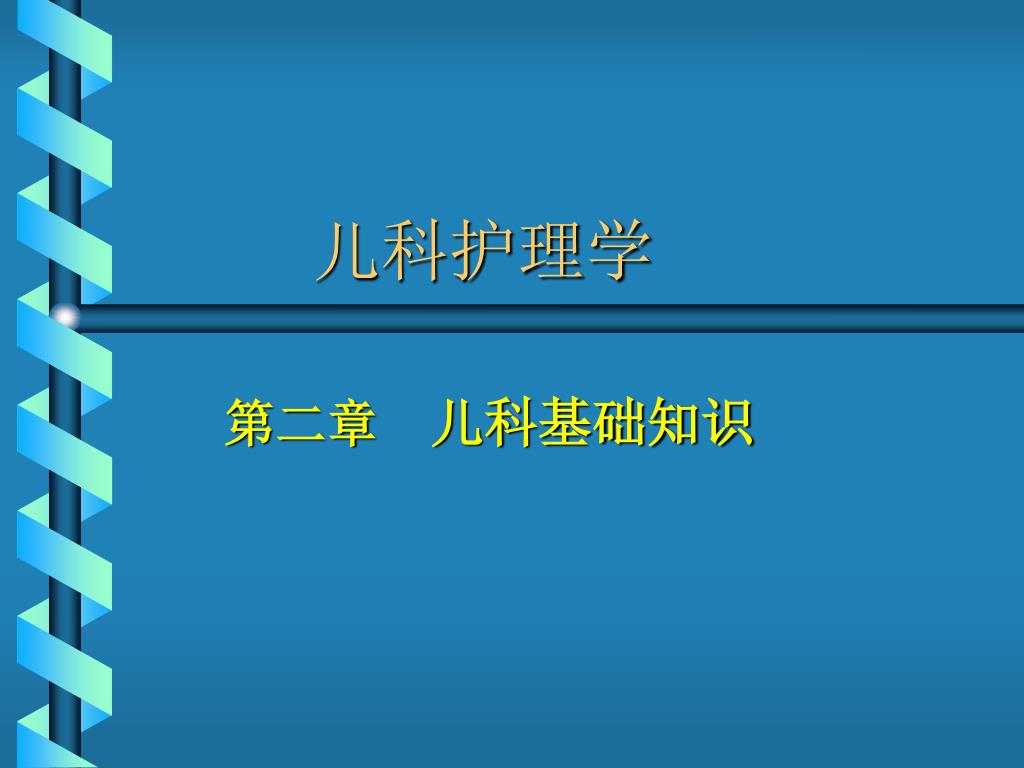 儿科护理学

第二章　儿科基础知识